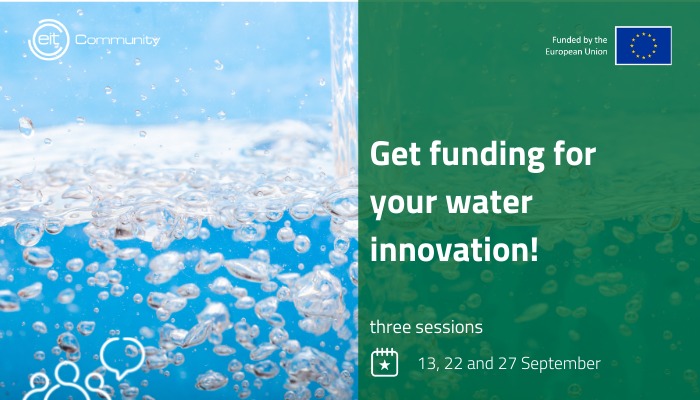 eit Community

Funded by the European Union

Get funding for your water innovation!

three sessions

13, 22 and 27 September